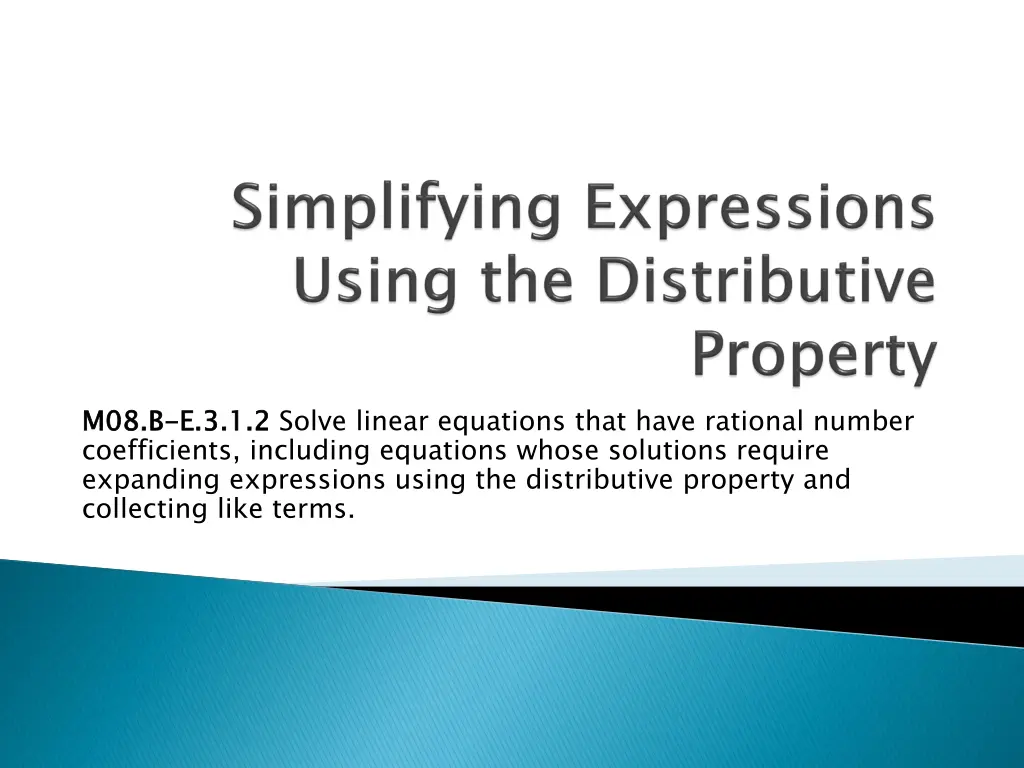 Simplifying Expressions Using the Distributive Property

M08.B-E.3.1.2 Solve linear equations that have rational number coefficients, including equations whose solutions require expanding expressions using the distributive property and collecting like terms.